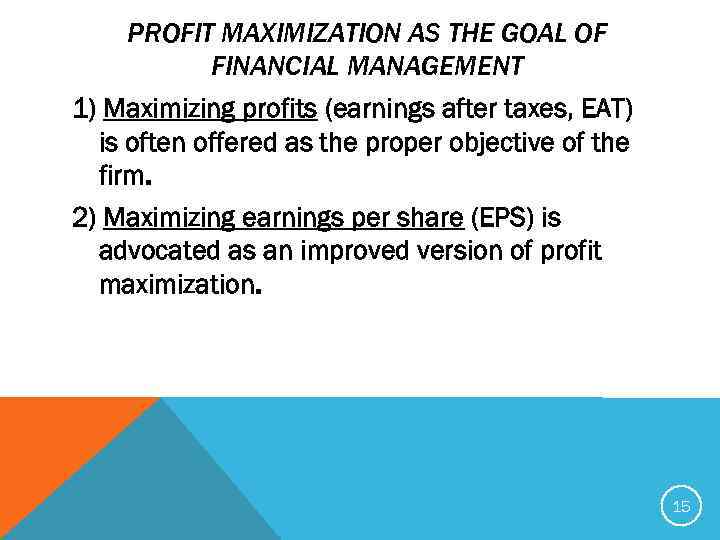 PROFIT MAXIMIZATION AS THE GOAL OF FINANCIAL MANAGEMENT

1) Maximizing profits (earnings after taxes, EAT) is often offered as the proper objective of the firm.

2) Maximizing earnings per share (EPS) is advocated as an improved version of profit maximization.

15